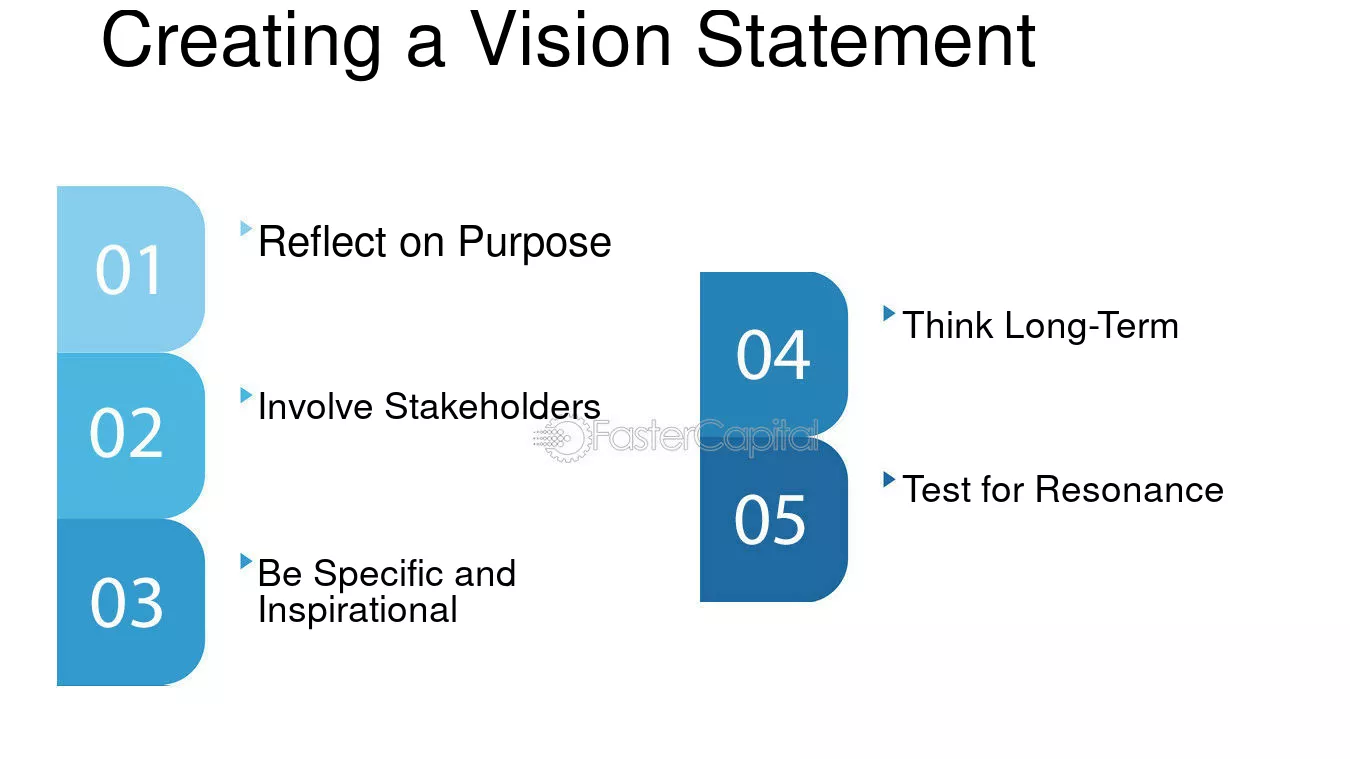 Creating a Vision Statement

01

Reflect on Purpose

02

Involve Stakeholders

03

Be Specific and Inspirational

04

Think Long-Term

05

Test for Resonance

FasterCapital